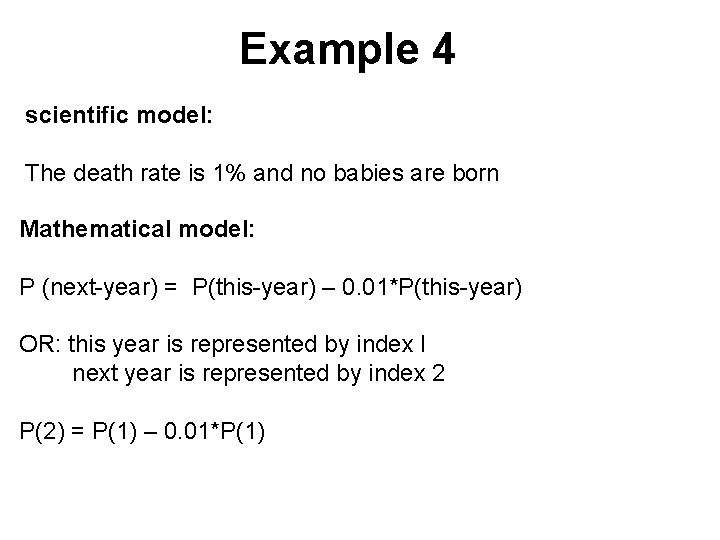 Example 4

scientific model:

The death rate is 1% and no babies are born

Mathematical model:

P (next-year) = P(this-year) – 0.01*P(this-year)

OR: this year is represented by index l
next year is represented by index 2

P(2) = P(1) – 0.01*P(1)